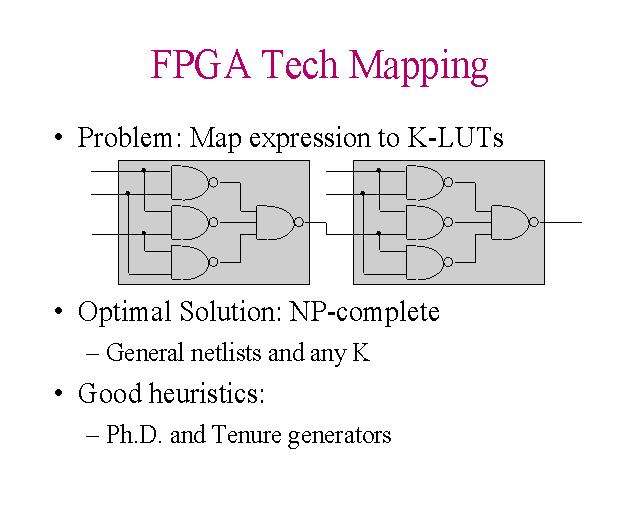 FPGA Tech Mapping

• Problem: Map expression to K-LUTs

• Optimal Solution: NP-complete
– General netlists and any K

• Good heuristics:
– Ph.D. and Tenure generators